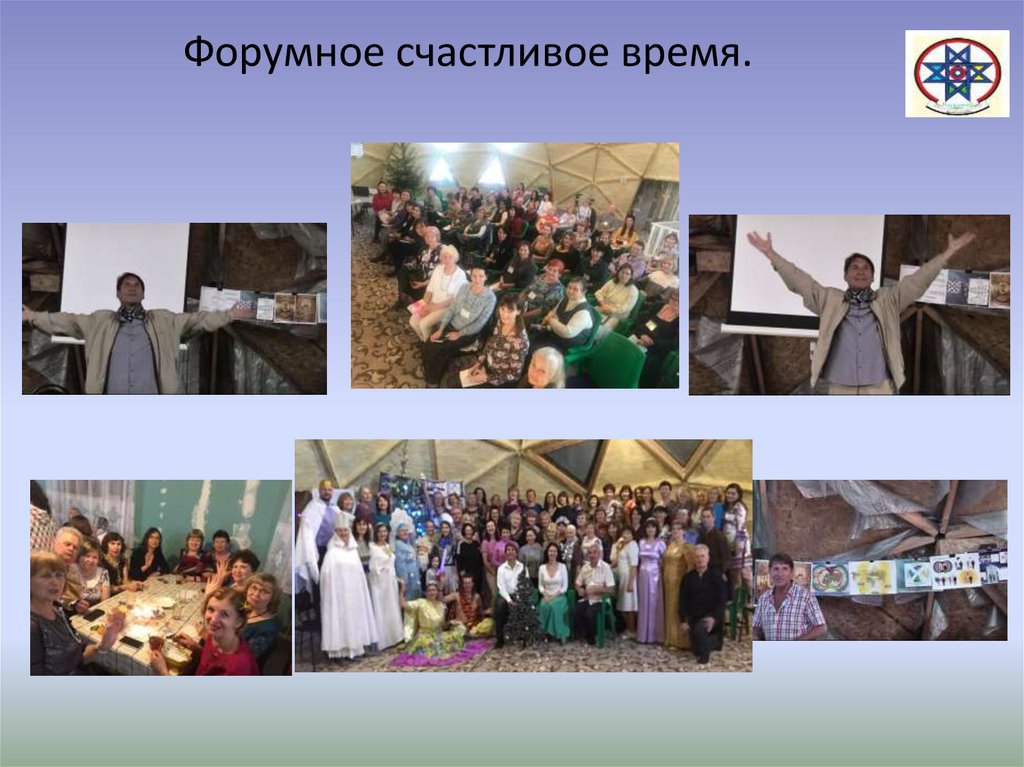 Форумное счастливое время.